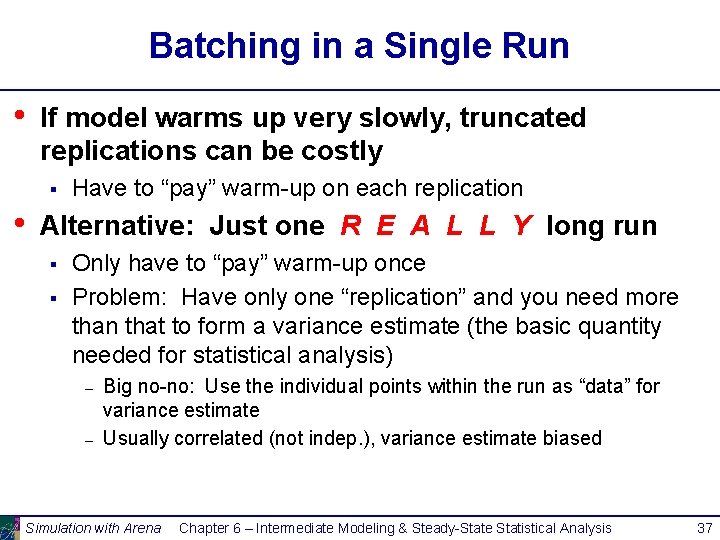 Batching in a Single Run

• If model warms up very slowly, truncated replications can be costly
  ▪ Have to “pay” warm-up on each replication
• Alternative: Just one R E A L L Y long run
  ▪ Only have to “pay” warm-up once
  ▪ Problem: Have only one “replication” and you need more than that to form a variance estimate (the basic quantity needed for statistical analysis)
    – Big no-no: Use the individual points within the run as “data” for variance estimate
    – Usually correlated (not indep.), variance estimate biased

Simulation with Arena Chapter 6 – Intermediate Modeling & Steady-State Statistical Analysis 37